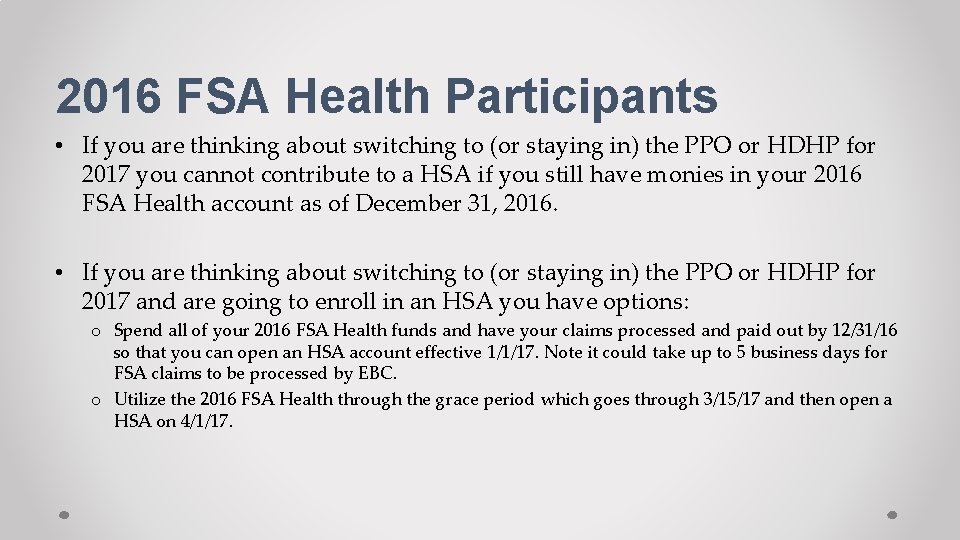 2016 FSA Health Participants

• If you are thinking about switching to (or staying in) the PPO or HDHP for 2017 you cannot contribute to a HSA if you still have monies in your 2016 FSA Health account as of December 31, 2016.

• If you are thinking about switching to (or staying in) the PPO or HDHP for 2017 and are going to enroll in an HSA you have options:

o Spend all of your 2016 FSA Health funds and have your claims processed and paid out by 12/31/16 so that you can open an HSA account effective 1/1/17. Note it could take up to 5 business days for FSA claims to be processed by EBC.

o Utilize the 2016 FSA Health through the grace period which goes through 3/15/17 and then open a HSA on 4/1/17.